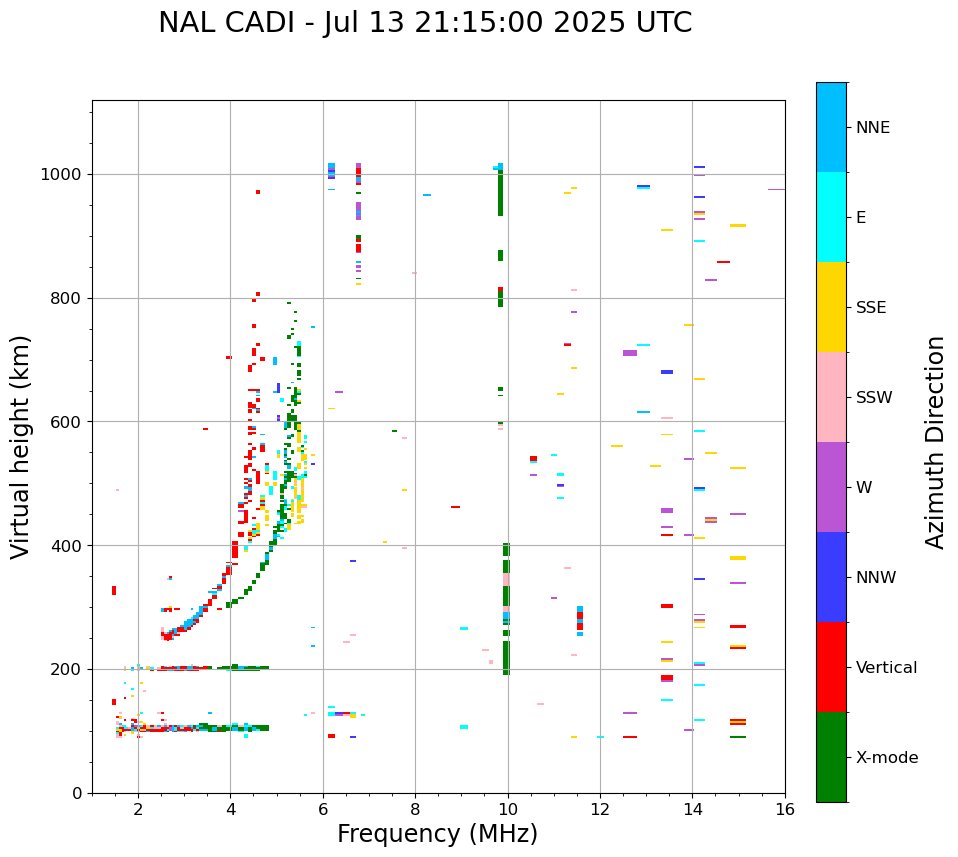 NAL CADI - Jul 13 21:15:00 2025 UTC

Virtual height (km)

1000
800
600
400
200
0

2
4
6
8
10
12
14
16

Frequency (MHz)

NNE
E
SSE
SSW
W
NNW
Vertical
X-mode

Azimuth Direction